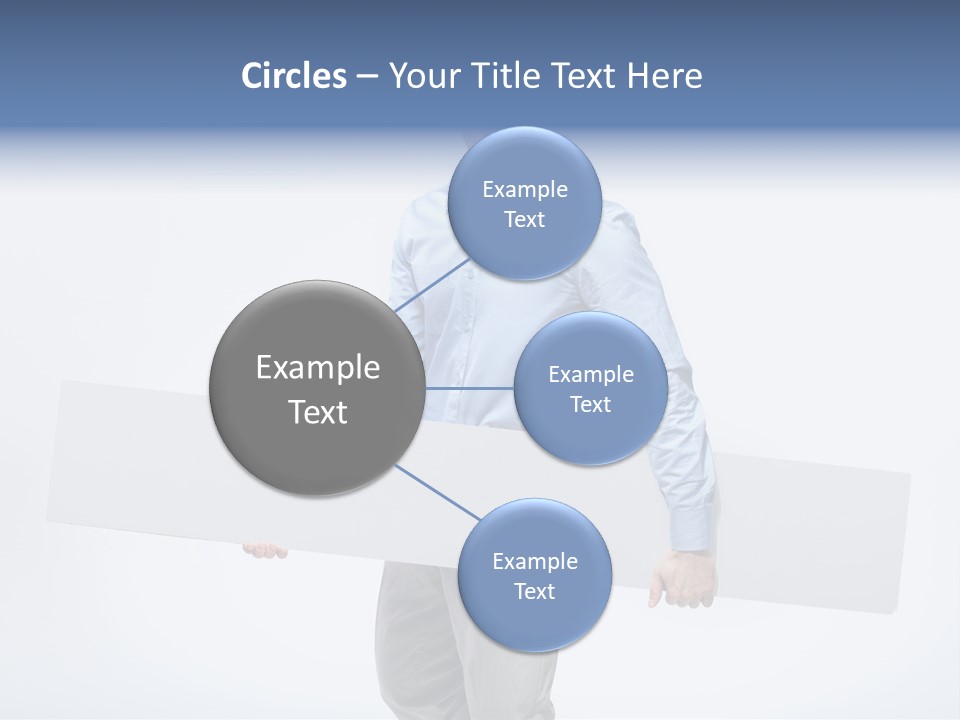 Circles – Your Title Text Here

Example Text

Example Text

Example Text

Example Text